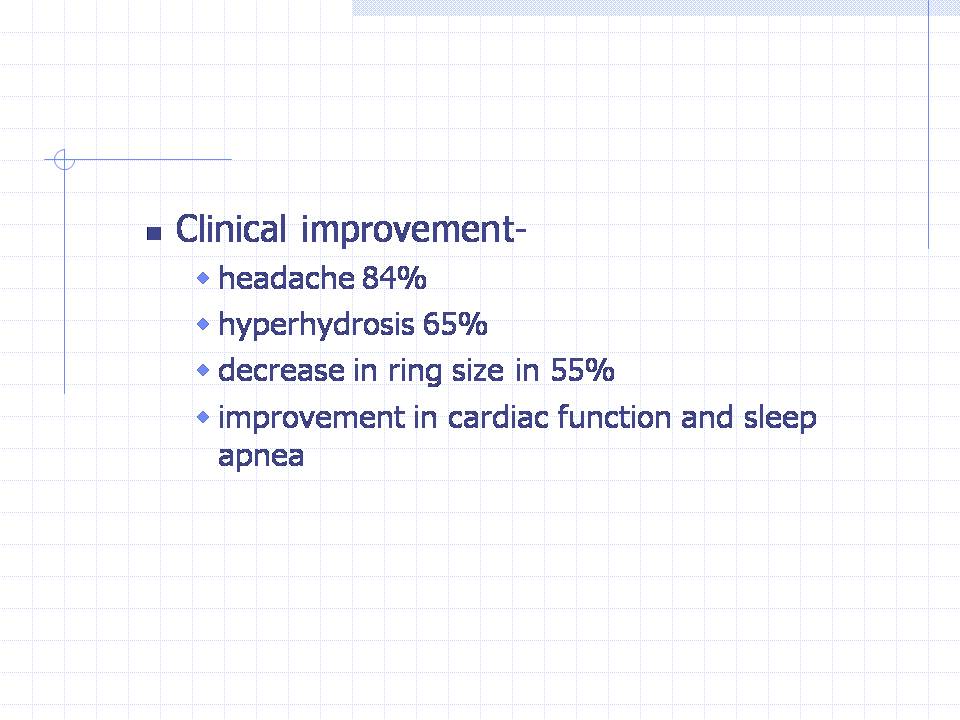 Clinical improvement-

headache 84%

hyperhydrosis 65%

decrease in ring size in 55%

improvement in cardiac function and sleep apnea